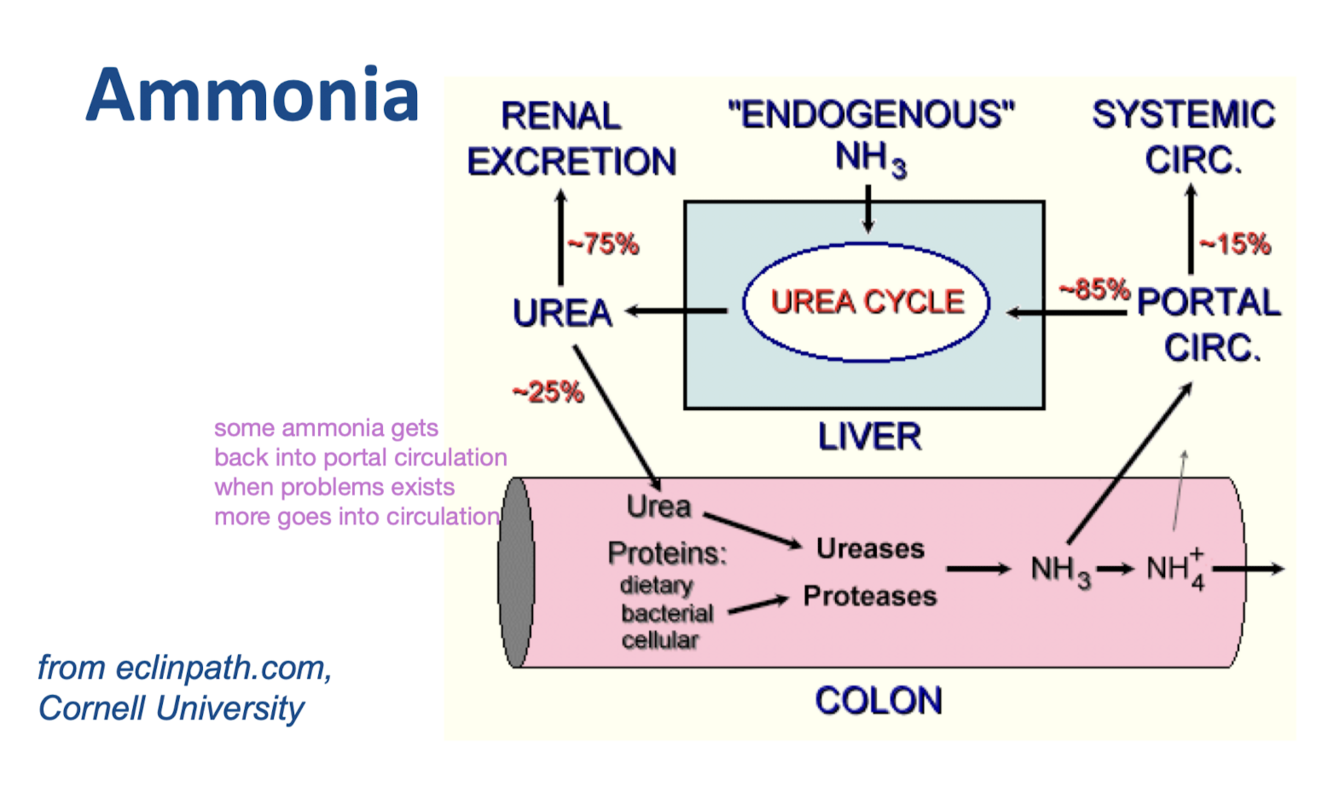 Ammonia

RENAL EXCRETION

"ENDOGENOUS" $NH_3$

SYSTEMIC CIRC.

~75%

~15%

UREA

UREA CYCLE

~85%

PORTAL CIRC.

~25%

LIVER

some ammonia gets back into portal circulation when problems exists more goes into circulation

Urea

Proteins:
dietary
bacterial
cellular

Ureases

Proteases

$NH_3$

$NH_4^+$

COLON

from eclinpath.com, Cornell University